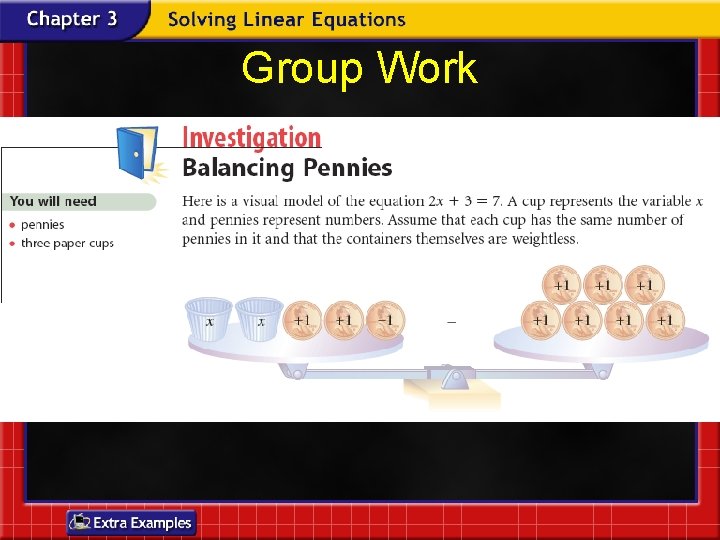 Chapter 3 Solving Linear Equations

Group Work

Investigation
Balancing Pennies

You will need
• pennies
• three paper cups

Here is a visual model of the equation $2x + 3 = 7$. A cup represents the variable $x$ and pennies represent numbers. Assume that each cup has the same number of pennies in it and that the containers themselves are weightless.

$x$ $x$ +1 +1 +1 = +1 +1 +1 +1 +1 +1 +1

Extra Examples